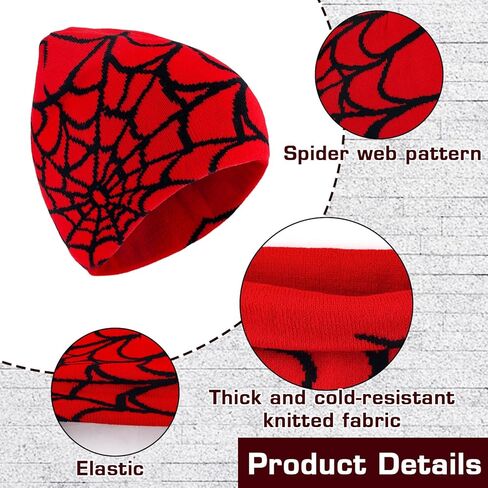 Spider web pattern

Thick and cold-resistant knitted fabric

Elastic

Product Details